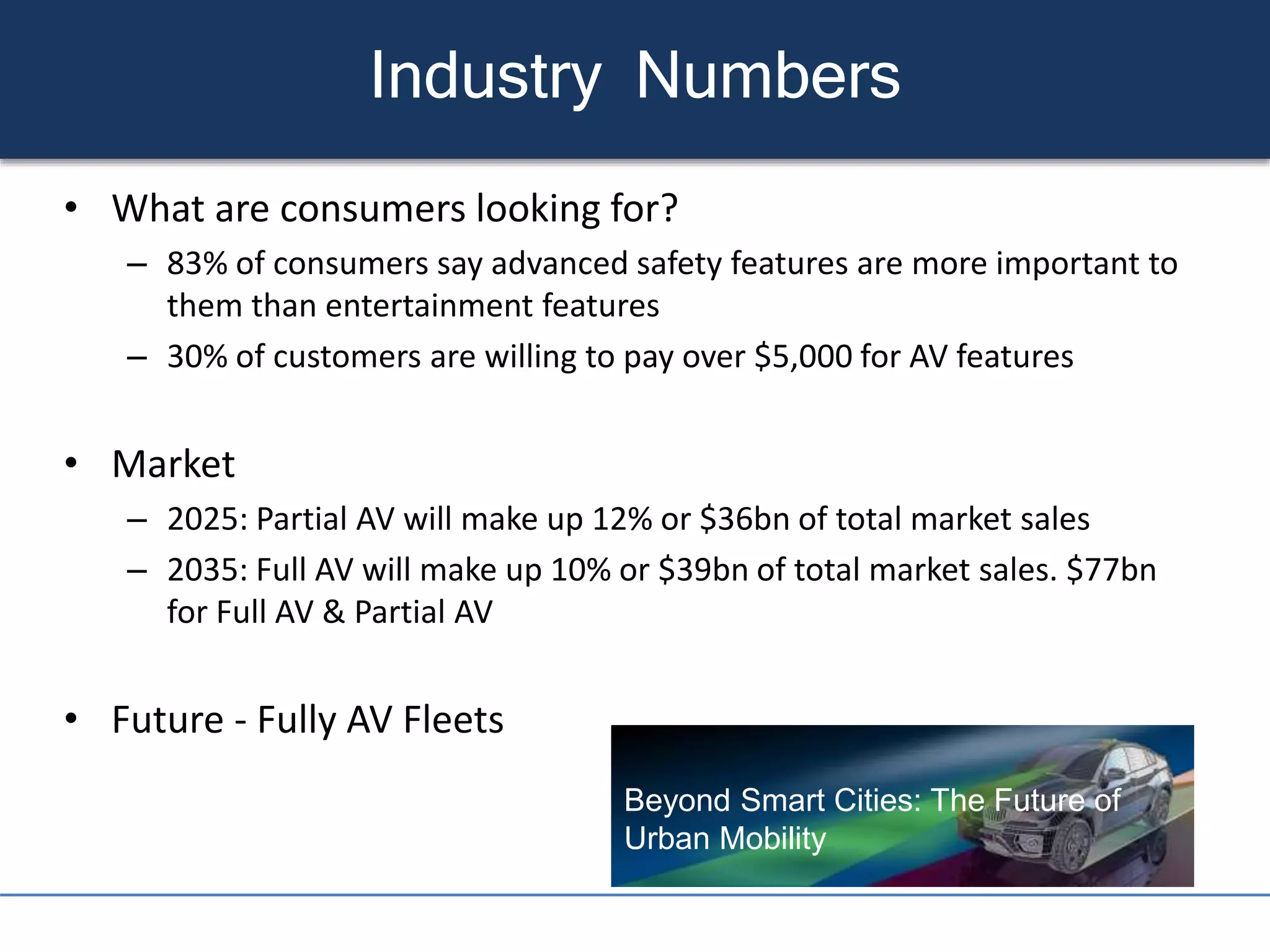 Industry Numbers

• What are consumers looking for?
– 83% of consumers say advanced safety features are more important to them than entertainment features
– 30% of customers are willing to pay over \$5,000 for AV features

• Market
– 2025: Partial AV will make up 12% or \$36bn of total market sales
– 2035: Full AV will make up 10% or \$39bn of total market sales. \$77bn for Full AV & Partial AV

• Future - Fully AV Fleets

Beyond Smart Cities: The Future of Urban Mobility